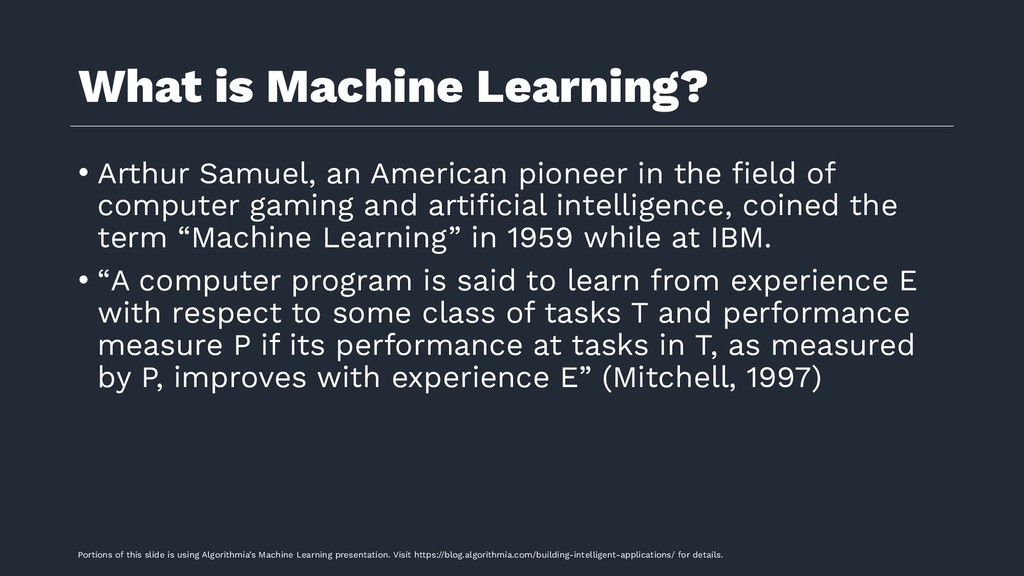 What is Machine Learning?

• Arthur Samuel, an American pioneer in the field of computer gaming and artificial intelligence, coined the term “Machine Learning” in 1959 while at IBM.

• “A computer program is said to learn from experience E with respect to some class of tasks T and performance measure P if its performance at tasks in T, as measured by P, improves with experience E” (Mitchell, 1997)

Portions of this slide is using Algorithmia's Machine Learning presentation. Visit https://blog.algorithmia.com/building-intelligent-applications/ for details.